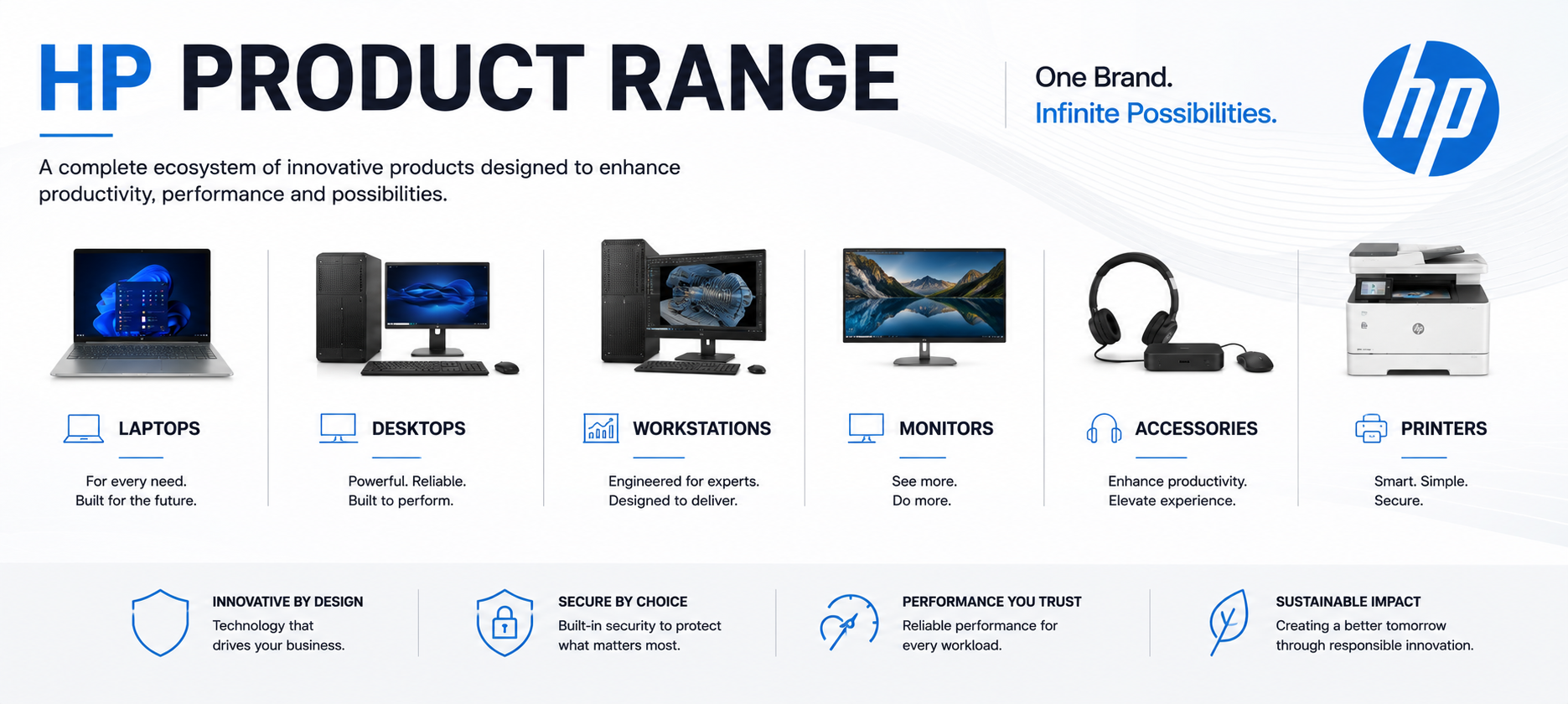 HP PRODUCT RANGE

One Brand.
Infinite Possibilities.

hp

A complete ecosystem of innovative products designed to enhance productivity, performance and possibilities.

LAPTOPS

For every need.
Built for the future.

DESKTOPS

Powerful. Reliable.
Built to perform.

WORKSTATIONS

Engineered for experts.
Designed to deliver.

MONITORS

See more.
Do more.

ACCESSORIES

Enhance productivity.
Elevate experience.

PRINTERS

Smart. Simple.
Secure.

INNOVATIVE BY DESIGN
Technology that drives your business.

SECURE BY CHOICE
Built-in security to protect what matters most.

PERFORMANCE YOU TRUST
Reliable performance for every workload.

SUSTAINABLE IMPACT
Creating a better tomorrow through responsible innovation.